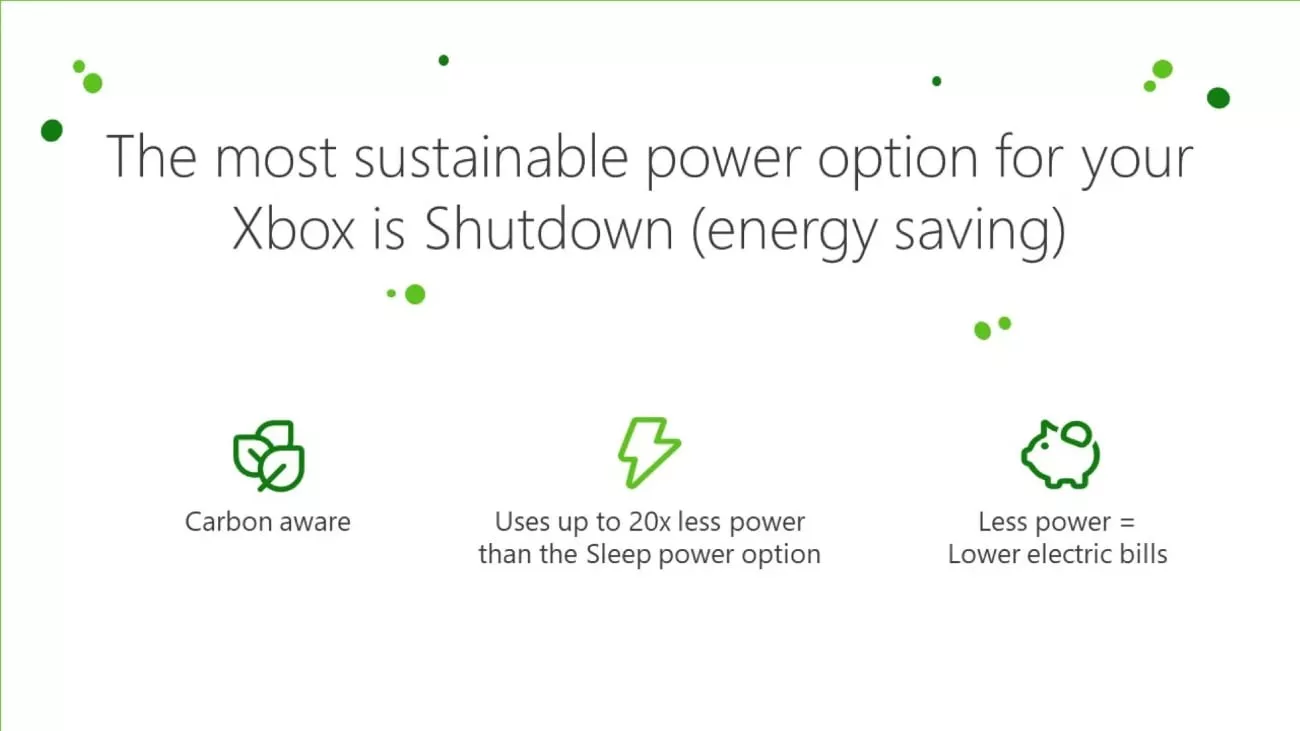 The most sustainable power option for your Xbox is Shutdown (energy saving)

Carbon aware

Uses up to 20x less power than the Sleep power option

Less power = Lower electric bills